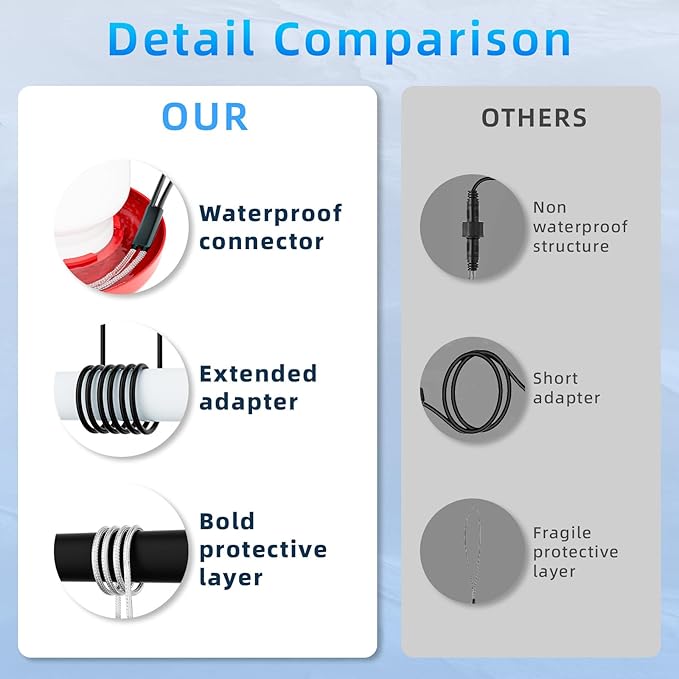 Detail Comparison

OUR

Waterproof connector

Extended adapter

Bold protective layer

OTHERS

Non waterproof structure

Short adapter

Fragile protective layer